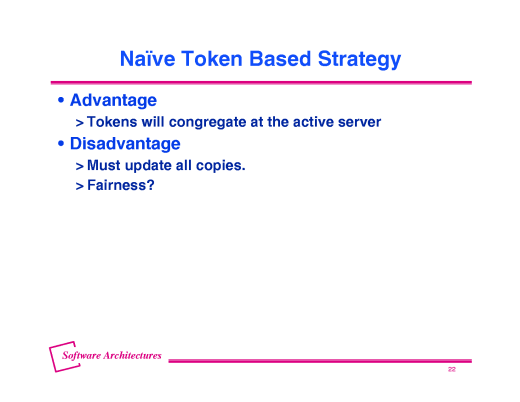 Naïve Token Based Strategy

• Advantage

> Tokens will congregate at the active server

• Disadvantage

> Must update all copies.

> Fairness?

Software Architectures

22